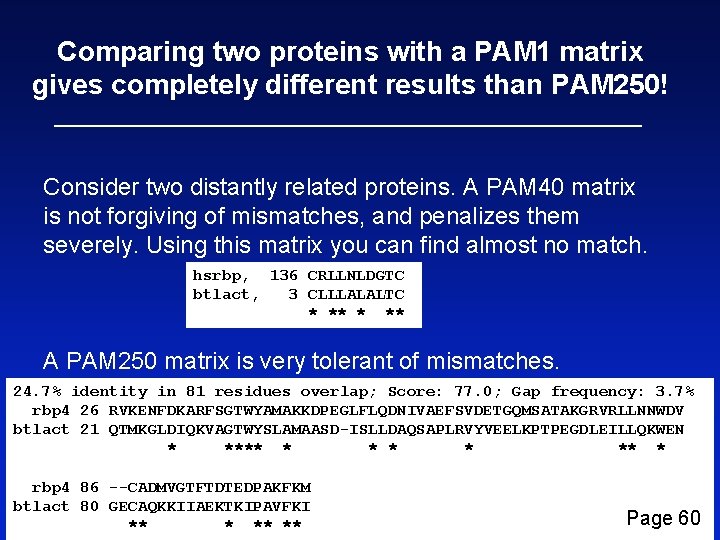 Comparing two proteins with a PAM1 matrix gives completely different results than PAM250!

Consider two distantly related proteins. A PAM40 matrix is not forgiving of mismatches, and penalizes them severely. Using this matrix you can find almost no match.

hsrbp, 136 CRLLNLDGTC
btlact, 3 CLLLALALTC
* ** * **

A PAM250 matrix is very tolerant of mismatches.

24.7% identity in 81 residues overlap; Score: 77.0; Gap frequency: 3.7%
rbp4 26 RVKENFDKARFSGTWYAMAKKDPEGLFLQDNIVAEFSVDETGQMSATAKGRVRLLNNWDV
btlact 21 QTMKGLDIQKVAGTWYSLAMAASD-ISLLDAQSAPLRVYVEELKPTPEGDLEILLQKWEN
* **** * * * * ** *

rbp4 86 --CADMVGTFTDTEDPAKFKM
btlact 80 GECAQKKIIAEKTKIPAVFKI
** * ** **

Page 60